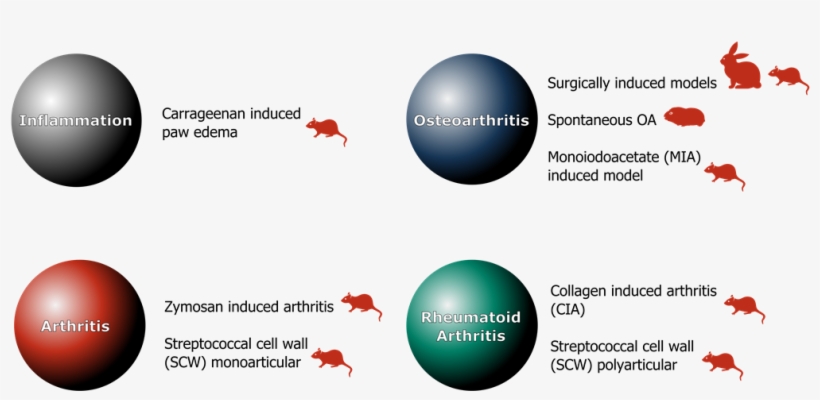 Inflammation

Carrageenan induced paw edema

Osteoarthritis

Surgically induced models

Spontaneous OA

Monoiodoacetate (MIA) induced model

Arthritis

Zymosan induced arthritis

Streptococcal cell wall (SCW) monoarticular

Rheumatoid Arthritis

Collagen induced arthritis (CIA)

Streptococcal cell wall (SCW) polyarticular